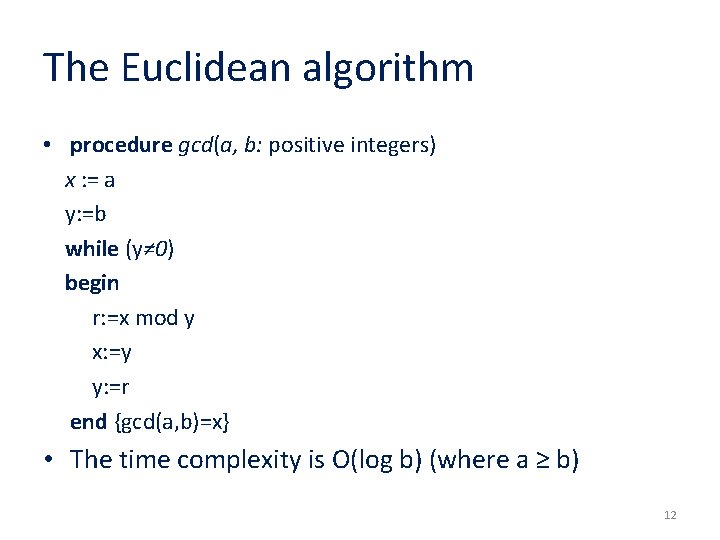 The Euclidean algorithm

• procedure gcd(a, b: positive integers)
x := a
y:=b
while (y≠0)
begin
r:=x mod y
x:=y
y:=r
end {gcd(a,b)=x}

• The time complexity is O(log b) (where a ≥ b)

12